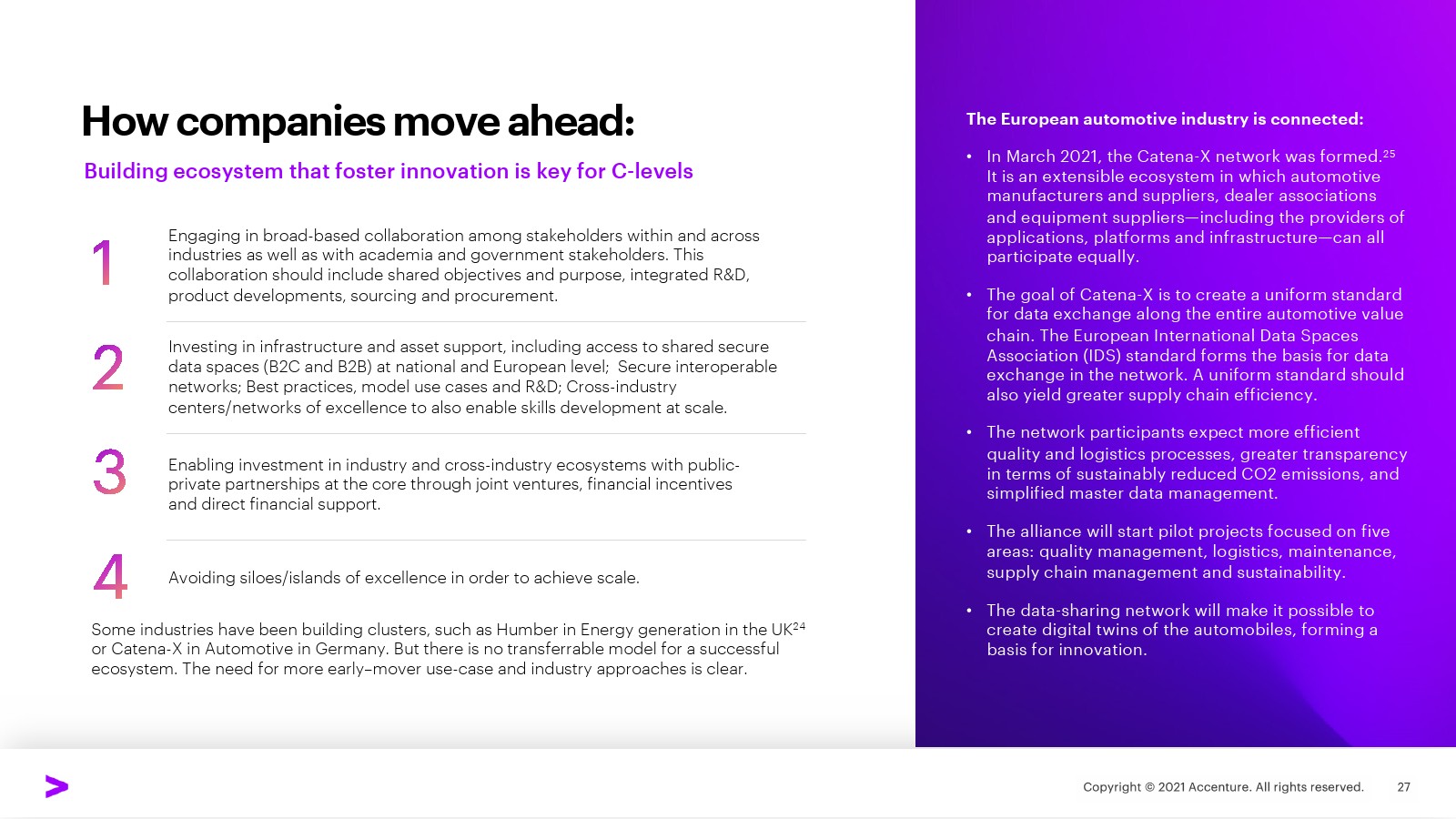 How companies move ahead:

Building ecosystem that foster innovation is key for C-levels

1 Engaging in broad-based collaboration among stakeholders within and across industries as well as with academia and government stakeholders. This collaboration should include shared objectives and purpose, integrated R&D, product developments, sourcing and procurement.

2 Investing in infrastructure and asset support, including access to shared secure data spaces (B2C and B2B) at national and European level; Secure interoperable networks; Best practices, model use cases and R&D; Cross-industry centers/networks of excellence to also enable skills development at scale.

3 Enabling investment in industry and cross-industry ecosystems with public-private partnerships at the core through joint ventures, financial incentives and direct financial support.

4 Avoiding siloes/islands of excellence in order to achieve scale.

Some industries have been building clusters, such as Humber in Energy generation in the UK$^{24}$ or Catena-X in Automotive in Germany. But there is no transferrable model for a successful ecosystem. The need for more early–mover use-case and industry approaches is clear.

The European automotive industry is connected:

• In March 2021, the Catena-X network was formed.$^{25}$ It is an extensible ecosystem in which automotive manufacturers and suppliers, dealer associations and equipment suppliers—including the providers of applications, platforms and infrastructure—can all participate equally.

• The goal of Catena-X is to create a uniform standard for data exchange along the entire automotive value chain. The European International Data Spaces Association (IDS) standard forms the basis for data exchange in the network. A uniform standard should also yield greater supply chain efficiency.

• The network participants expect more efficient quality and logistics processes, greater transparency in terms of sustainably reduced CO2 emissions, and simplified master data management.

• The alliance will start pilot projects focused on five areas: quality management, logistics, maintenance, supply chain management and sustainability.

• The data-sharing network will make it possible to create digital twins of the automobiles, forming a basis for innovation.

Copyright © 2021 Accenture. All rights reserved. 27